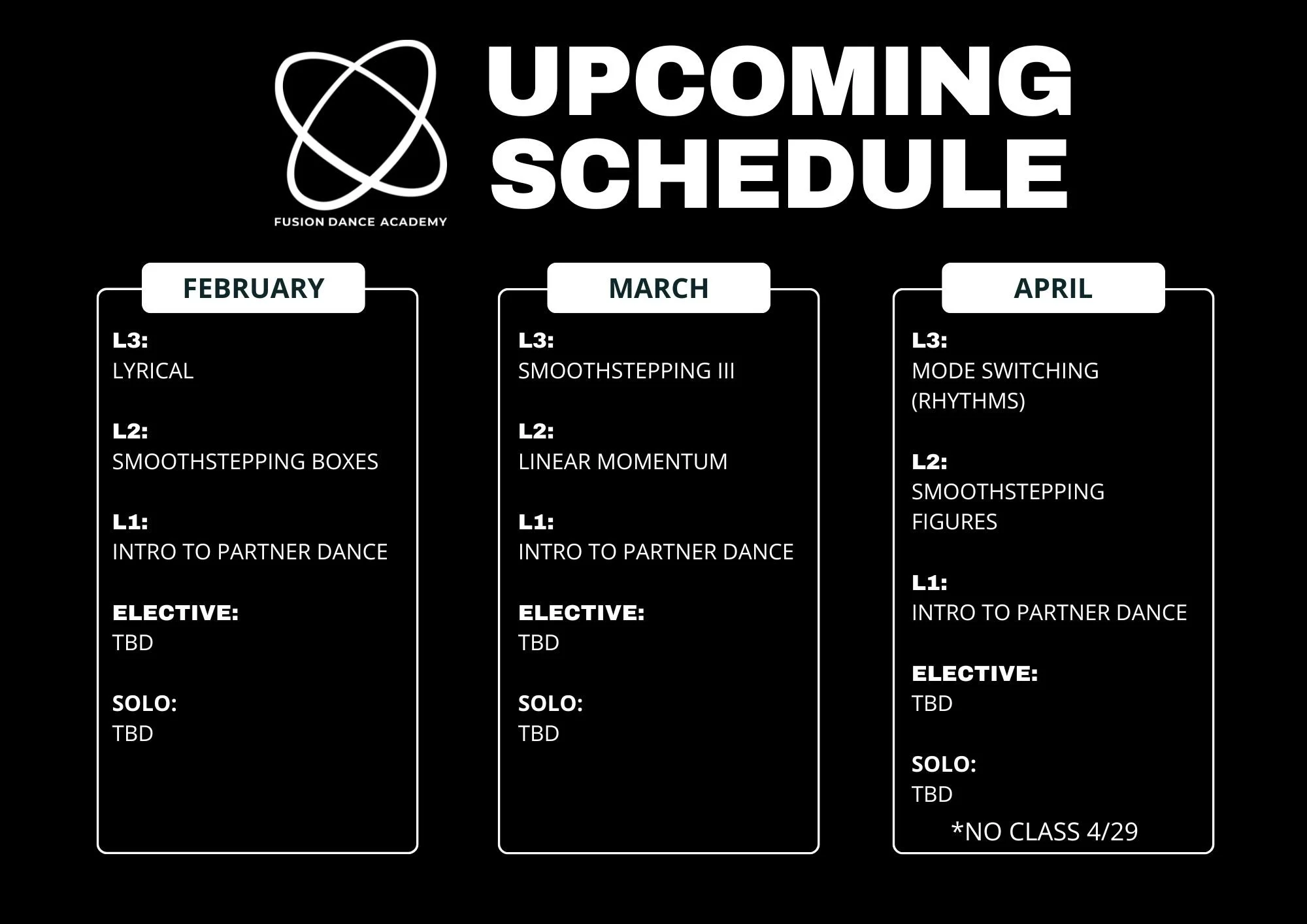 FUSION DANCE ACADEMY

UPCOMING SCHEDULE

FEBRUARY

L3:
LYRICAL

L2:
SMOOTHSTEPPING BOXES

L1:
INTRO TO PARTNER DANCE

ELECTIVE:
TBD

SOLO:
TBD

MARCH

L3:
SMOOTHSTEPPING III

L2:
LINEAR MOMENTUM

L1:
INTRO TO PARTNER DANCE

ELECTIVE:
TBD

SOLO:
TBD

APRIL

L3:
MODE SWITCHING (RHYTHMS)

L2:
SMOOTHSTEPPING FIGURES

L1:
INTRO TO PARTNER DANCE

ELECTIVE:
TBD

SOLO:
TBD

*NO CLASS 4/29